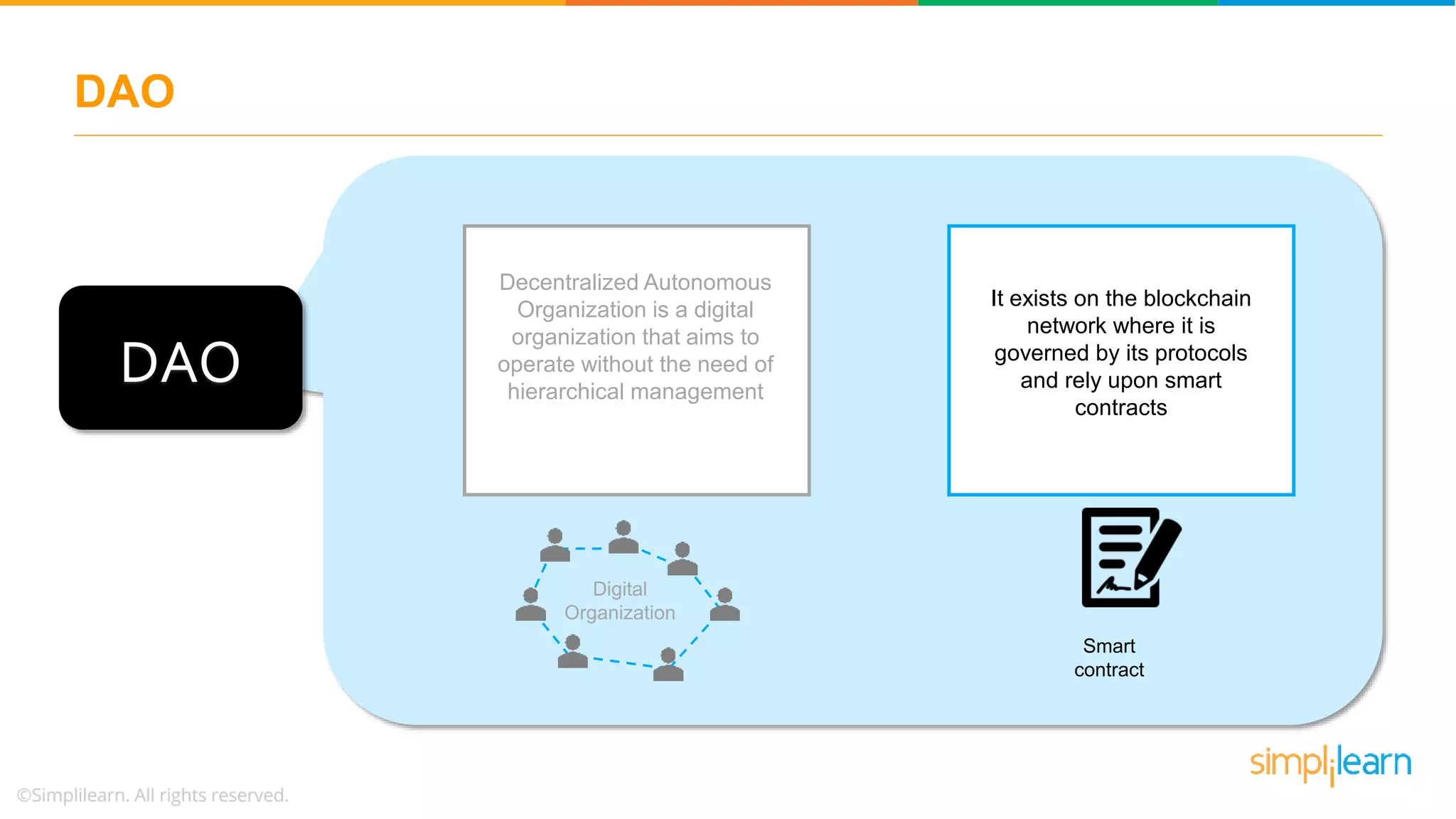 DAO

DAO

Decentralized Autonomous Organization is a digital organization that aims to operate without the need of hierarchical management

It exists on the blockchain network where it is governed by its protocols and rely upon smart contracts

Digital Organization

Smart contract

simplilearn

©Simplilearn. All rights reserved.